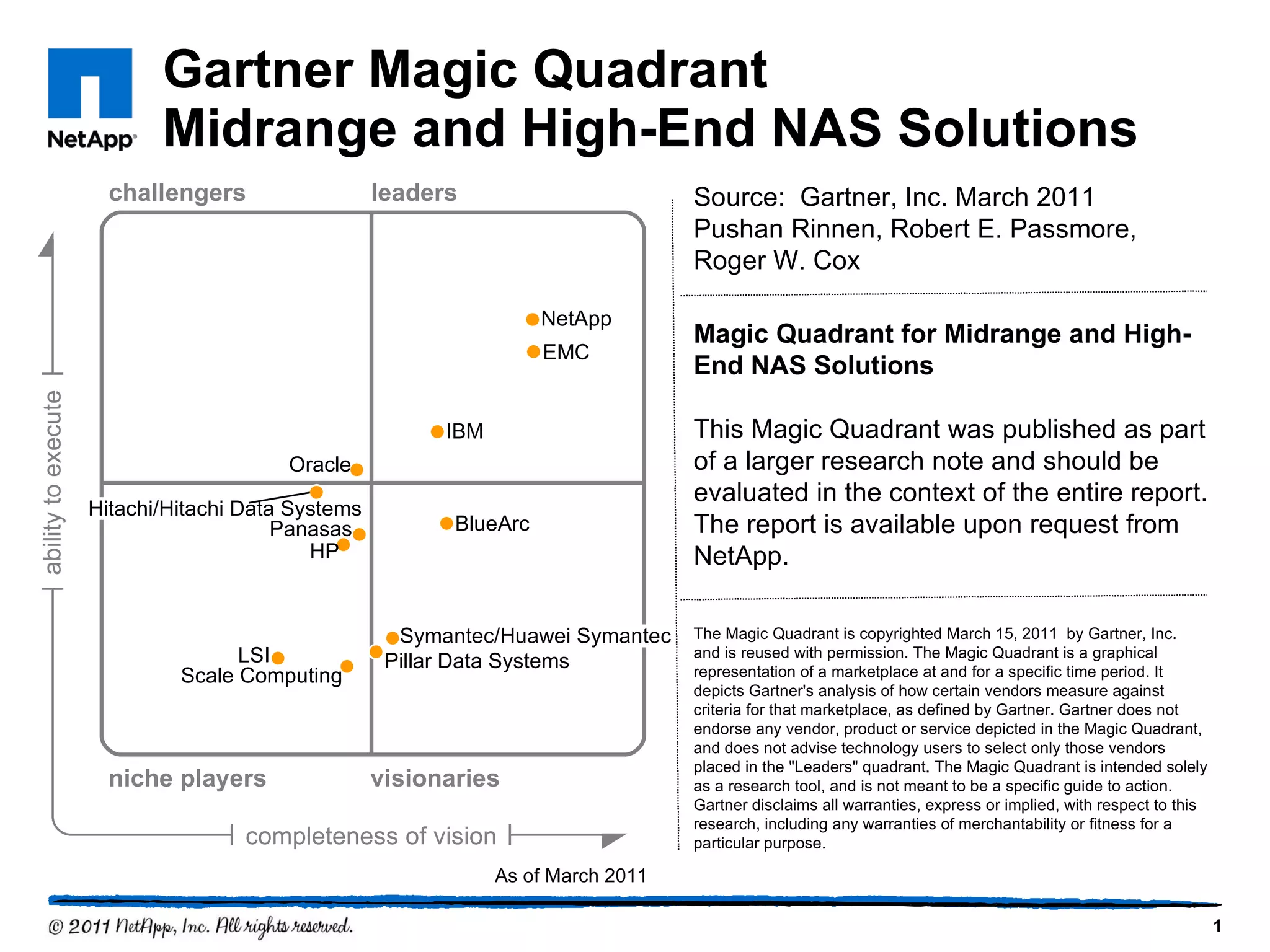 NetApp

Gartner Magic Quadrant
Midrange and High-End NAS Solutions

challengers
leaders

ability to execute

NetApp
EMC
IBM
Oracle
Hitachi/Hitachi Data Systems
Panasas
HP
BlueArc
Symantec/Huawei Symantec
Pillar Data Systems
LSI
Scale Computing

niche players
visionaries

completeness of vision

As of March 2011

Source: Gartner, Inc. March 2011
Pushan Rinnen, Robert E. Passmore, Roger W. Cox

Magic Quadrant for Midrange and High-End NAS Solutions

This Magic Quadrant was published as part of a larger research note and should be evaluated in the context of the entire report. The report is available upon request from NetApp.

The Magic Quadrant is copyrighted March 15, 2011 by Gartner, Inc. and is reused with permission. The Magic Quadrant is a graphical representation of a marketplace at and for a specific time period. It depicts Gartner's analysis of how certain vendors measure against criteria for that marketplace, as defined by Gartner. Gartner does not endorse any vendor, product or service depicted in the Magic Quadrant, and does not advise technology users to select only those vendors placed in the "Leaders" quadrant. The Magic Quadrant is intended solely as a research tool, and is not meant to be a specific guide to action. Gartner disclaims all warranties, express or implied, with respect to this research, including any warranties of merchantability or fitness for a particular purpose.

© 2011 NetApp, Inc. All rights reserved.

1